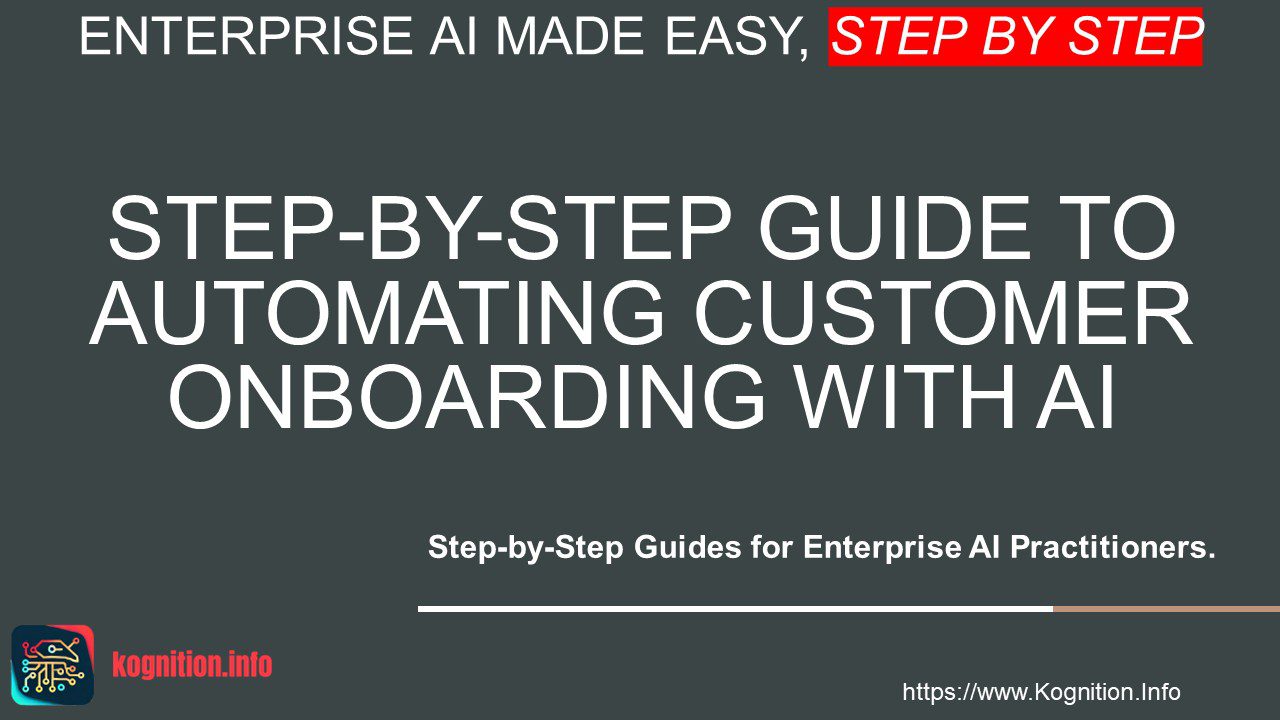 ENTERPRISE AI MADE EASY, STEP BY STEP

STEP-BY-STEP GUIDE TO AUTOMATING CUSTOMER ONBOARDING WITH AI

Step-by-Step Guides for Enterprise AI Practitioners.

kognition.info

https://www.Kognition.Info